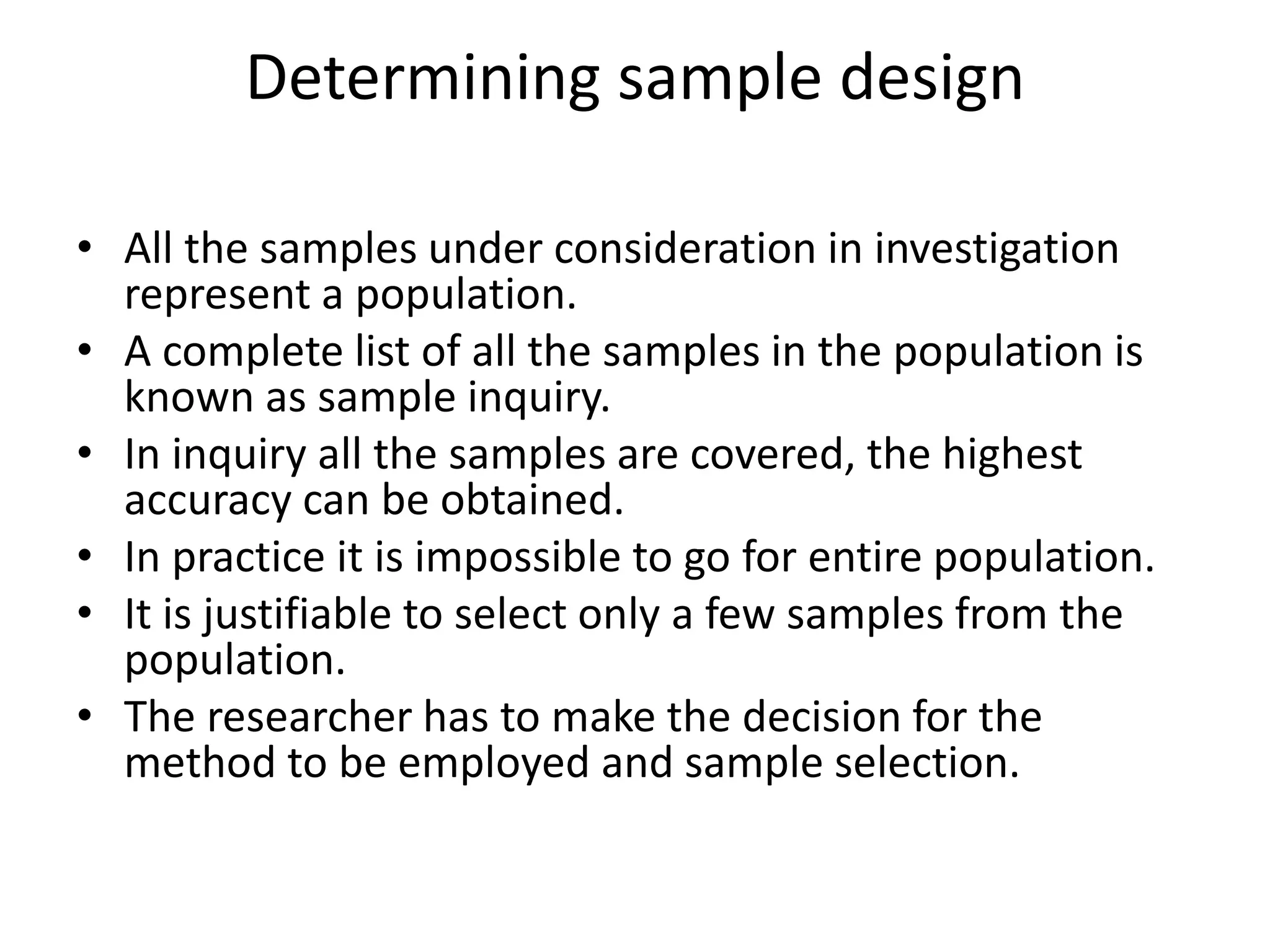 Determining sample design

• All the samples under consideration in investigation represent a population.
• A complete list of all the samples in the population is known as sample inquiry.
• In inquiry all the samples are covered, the highest accuracy can be obtained.
• In practice it is impossible to go for entire population.
• It is justifiable to select only a few samples from the population.
• The researcher has to make the decision for the method to be employed and sample selection.